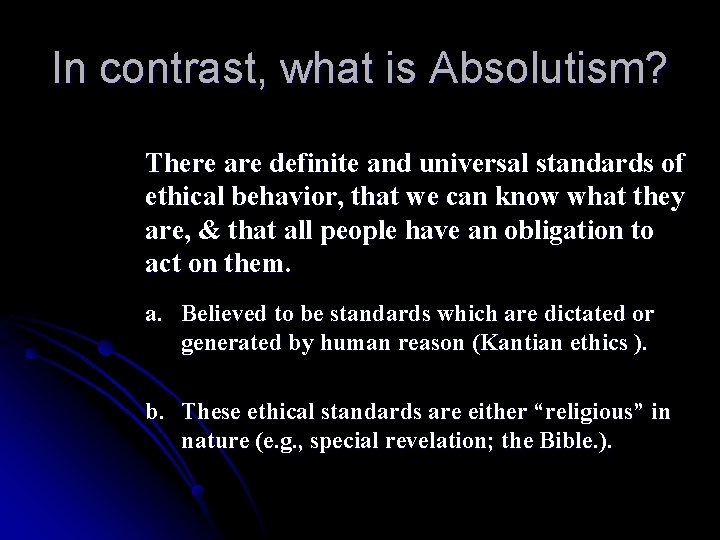 In contrast, what is Absolutism?

There are definite and universal standards of ethical behavior, that we can know what they are, & that all people have an obligation to act on them.

a. Believed to be standards which are dictated or generated by human reason (Kantian ethics ).

b. These ethical standards are either “religious” in nature (e.g., special revelation; the Bible.).